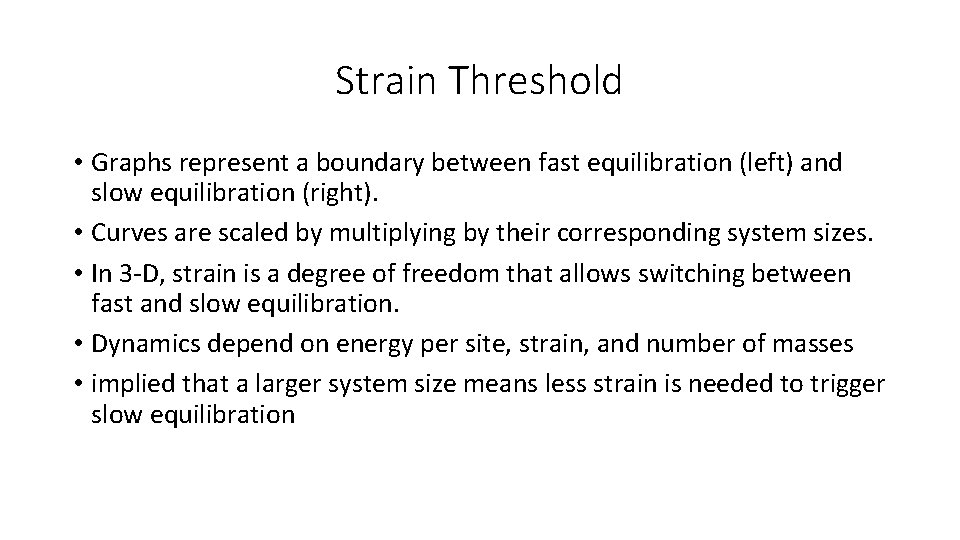 Strain Threshold

• Graphs represent a boundary between fast equilibration (left) and slow equilibration (right).
• Curves are scaled by multiplying by their corresponding system sizes.
• In 3-D, strain is a degree of freedom that allows switching between fast and slow equilibration.
• Dynamics depend on energy per site, strain, and number of masses
• implied that a larger system size means less strain is needed to trigger slow equilibration